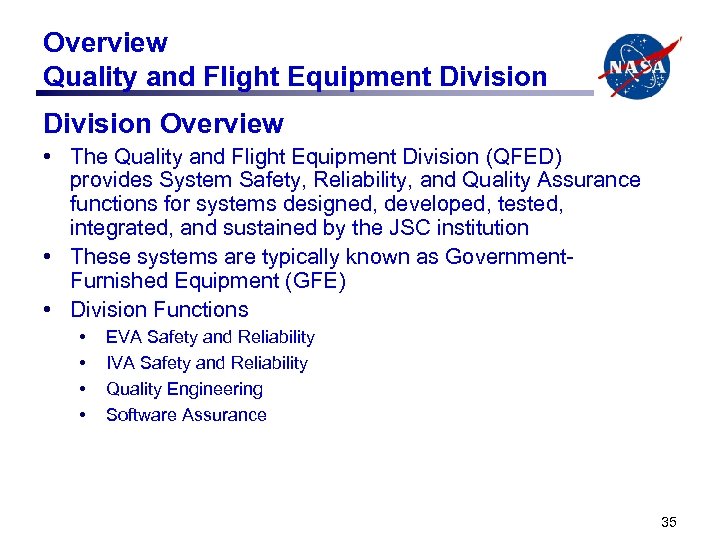 Overview
Quality and Flight Equipment Division

NASA

Division Overview

• The Quality and Flight Equipment Division (QFED) provides System Safety, Reliability, and Quality Assurance functions for systems designed, developed, tested, integrated, and sustained by the JSC institution
• These systems are typically known as Government-Furnished Equipment (GFE)
• Division Functions
  • EVA Safety and Reliability
  • IVA Safety and Reliability
  • Quality Engineering
  • Software Assurance

35